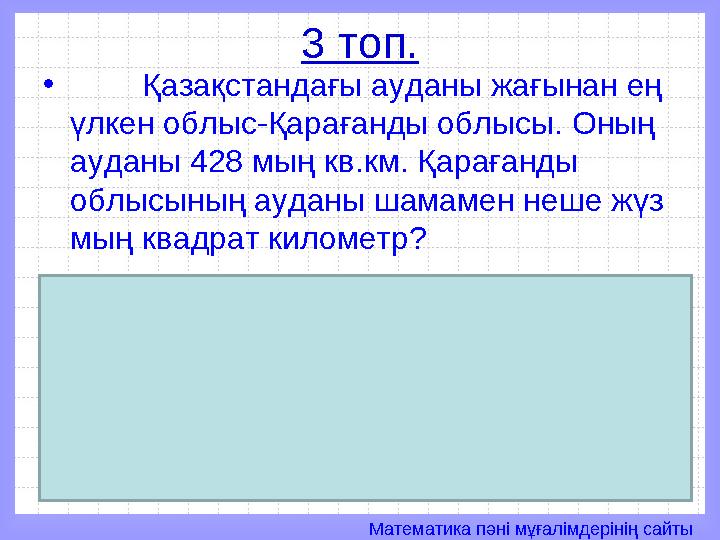 3 топ.

• Қазақстандағы ауданы жағынан ең үлкен облыс-Қарағанды облысы. Оның ауданы 428 мың кв.км. Қарағанды облысының ауданы шамамен неше жүз мың квадрат километр?

Математика пәні мұғалімдерінің сайты